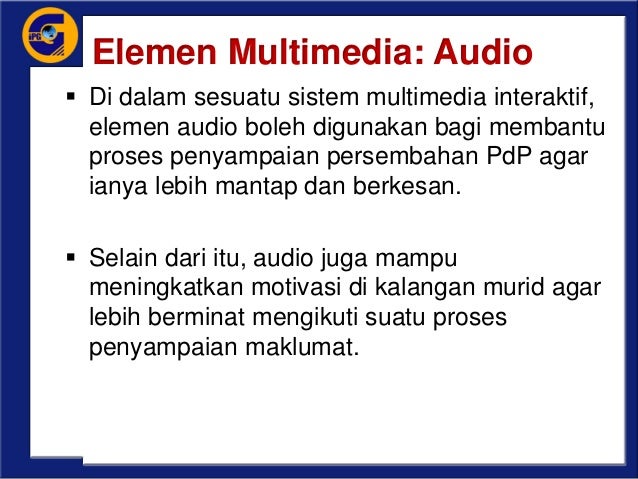 IPG

Elemen Multimedia: Audio

▪ Di dalam sesuatu sistem multimedia interaktif, elemen audio boleh digunakan bagi membantu proses penyampaian persembahan PdP agar ianya lebih mantap dan berkesan.

▪ Selain dari itu, audio juga mampu meningkatkan motivasi di kalangan murid agar lebih berminat mengikuti suatu proses penyampaian maklumat.